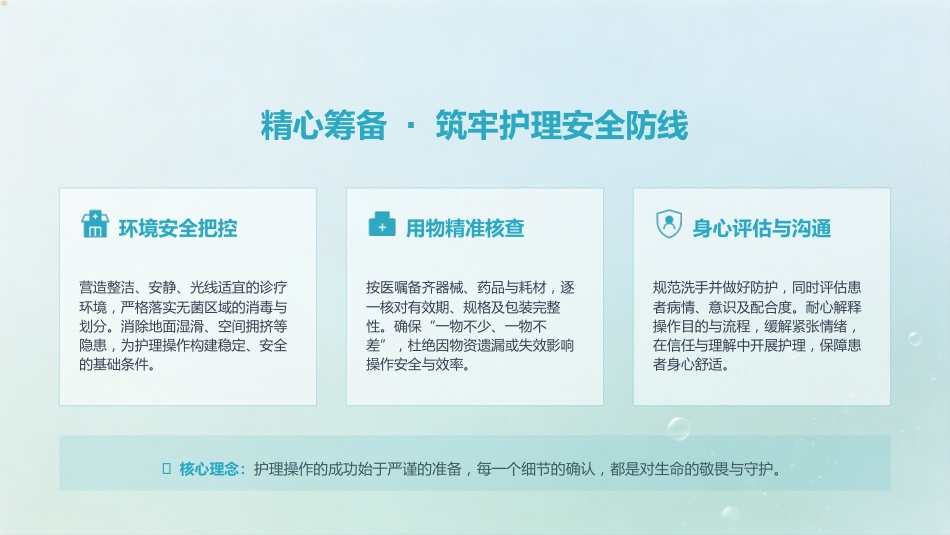 精心筹备 · 筑牢护理安全防线

环境安全把控

营造整洁、安静、光线适宜的诊疗环境，严格落实无菌区域的消毒与划分。消除地面湿滑、空间拥挤等隐患，为护理操作构建稳定、安全的基础条件。

用物精准核查

按医嘱备齐器械、药品与耗材，逐一核对有效期、规格及包装完整性。确保“一物不少、一物不差”，杜绝因物资遗漏或失效影响操作安全与效率。

身心评估与沟通

规范洗手并做好防护，同时评估患者病情、意识及配合度。耐心解释操作目的与流程，缓解紧张情绪，在信任与理解中开展护理，保障患者身心舒适。

核心理念：护理操作的成功始于严谨的准备，每一个细节的确认，都是对生命的敬畏与守护。